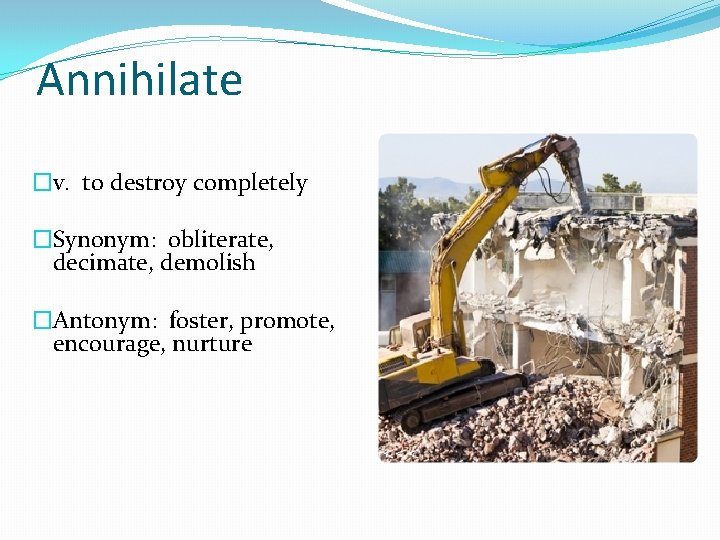 Annihilate

□v. to destroy completely

□Synonym: obliterate, decimate, demolish

□Antonym: foster, promote, encourage, nurture